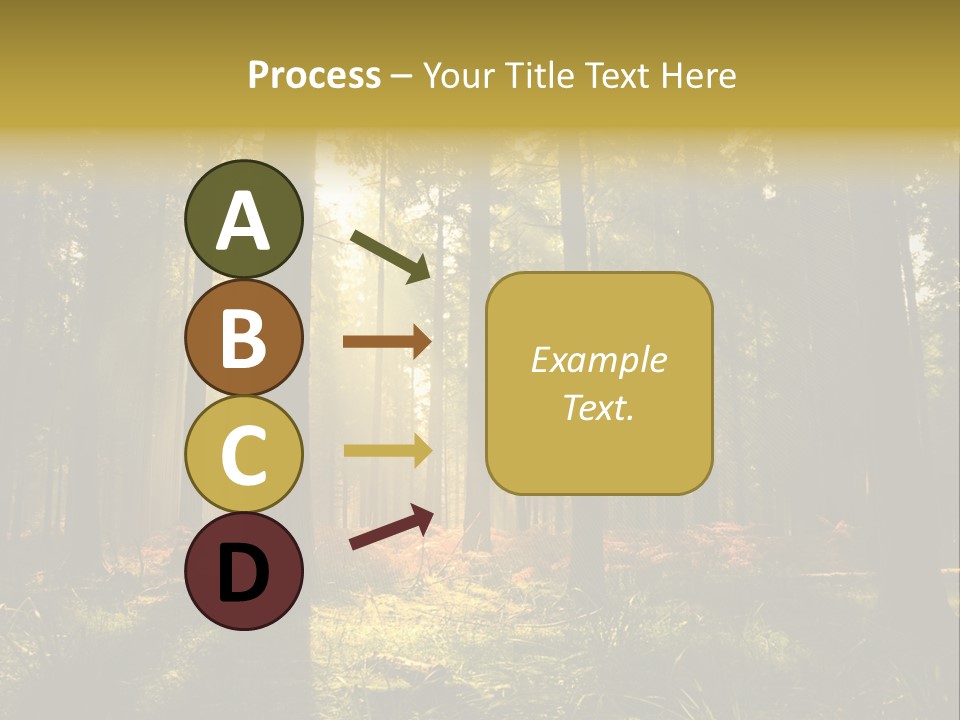 Process – Your Title Text Here

A

B

C

D

Example Text.